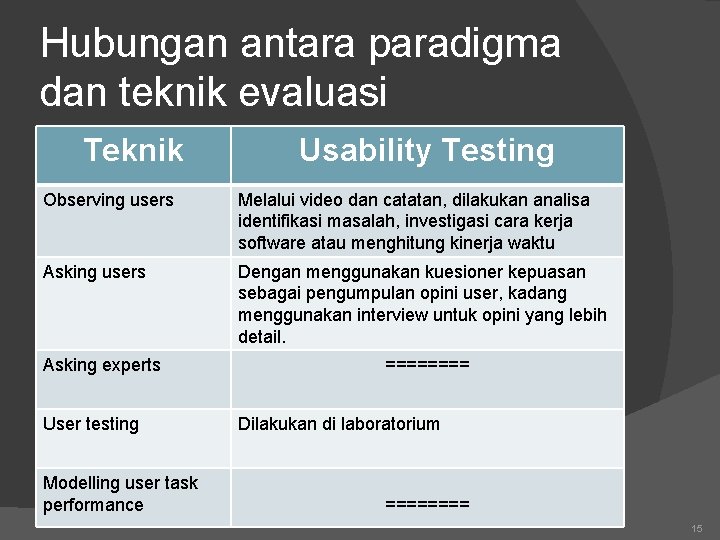 Hubungan antara paradigma dan teknik evaluasi

| Teknik | Usability Testing |
|---|---|
| Observing users | Melalui video dan catatan, dilakukan analisa identifikasi masalah, investigasi cara kerja software atau menghitung kinerja waktu |
| Asking users | Dengan menggunakan kuesioner kepuasan sebagai pengumpulan opini user, kadang menggunakan interview untuk opini yang lebih detail. |
| Asking experts | ======== |
| User testing | Dilakukan di laboratorium |
| Modelling user task performance | ======== |

15